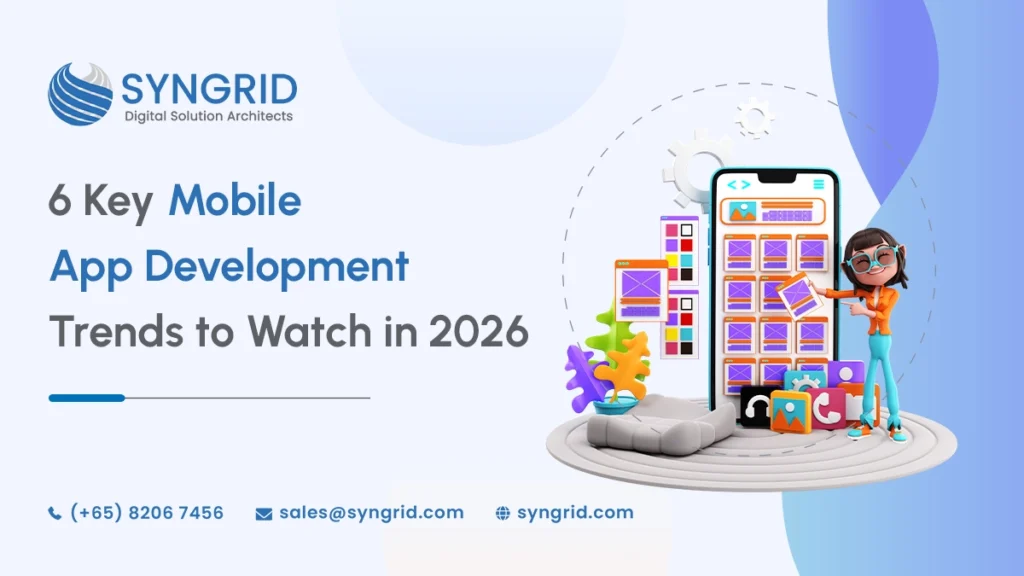 SYNGRID
Digital Solution Architects

6 Key Mobile App Development Trends to Watch in 2026

(+65) 8206 7456 sales@syngrid.com syngrid.com